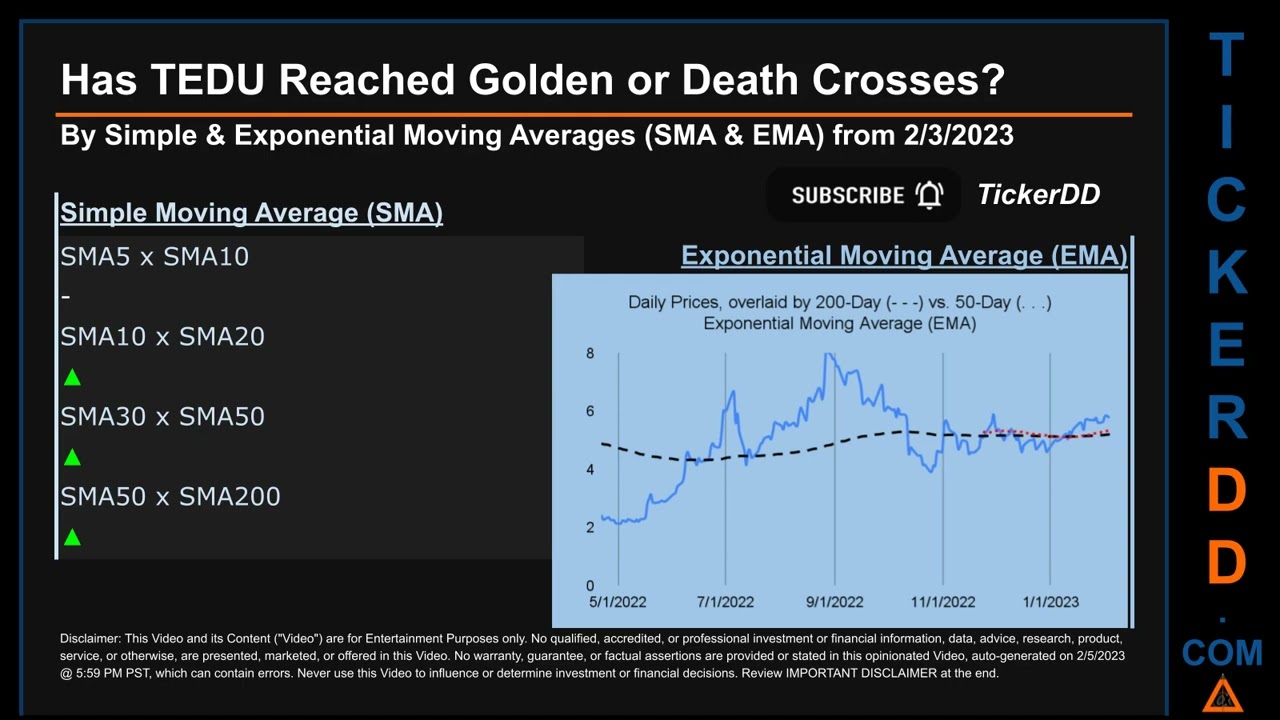 Has TEDU Reached Golden or Death Crosses?

By Simple & Exponential Moving Averages (SMA & EMA) from 2/3/2023

SUBSCRIBE

TickerDD

Simple Moving Average (SMA)

SMA5 x SMA10

-

SMA10 x SMA20

▲

SMA30 x SMA50

▲

SMA50 x SMA200

▲

Exponential Moving Average (EMA)

Daily Prices, overlaid by 200-Day (- - -) vs. 50-Day (. . .)
Exponential Moving Average (EMA)

8
6
4
2
0

5/1/2022
7/1/2022
9/1/2022
11/1/2022
1/1/2023

Disclaimer: This Video and its Content ("Video") are for Entertainment Purposes only. No qualified, accredited, or professional investment or financial information, data, advice, research, product, service, or otherwise, are presented, marketed, or offered in this Video. No warranty, guarantee, or factual assertions are provided or stated in this opinionated Video, auto-generated on 2/5/2023 @ 5:59 PM PST, which can contain errors. Never use this Video to influence or determine investment or financial decisions. Review IMPORTANT DISCLAIMER at the end.

T
I
C
K
E
R
D
D
.
COM